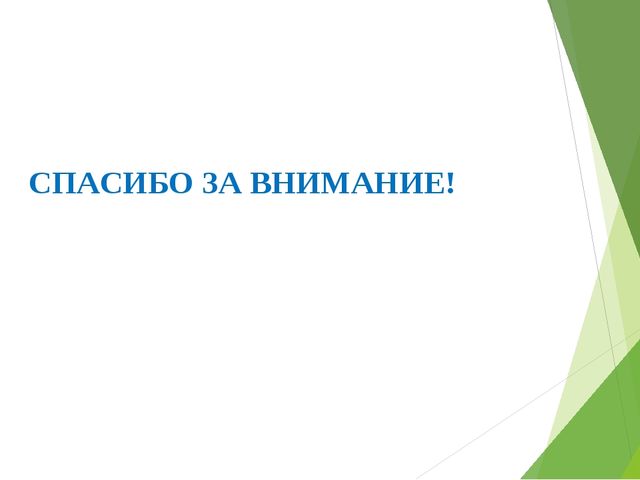 СПАСИБО ЗА ВНИМАНИЕ!